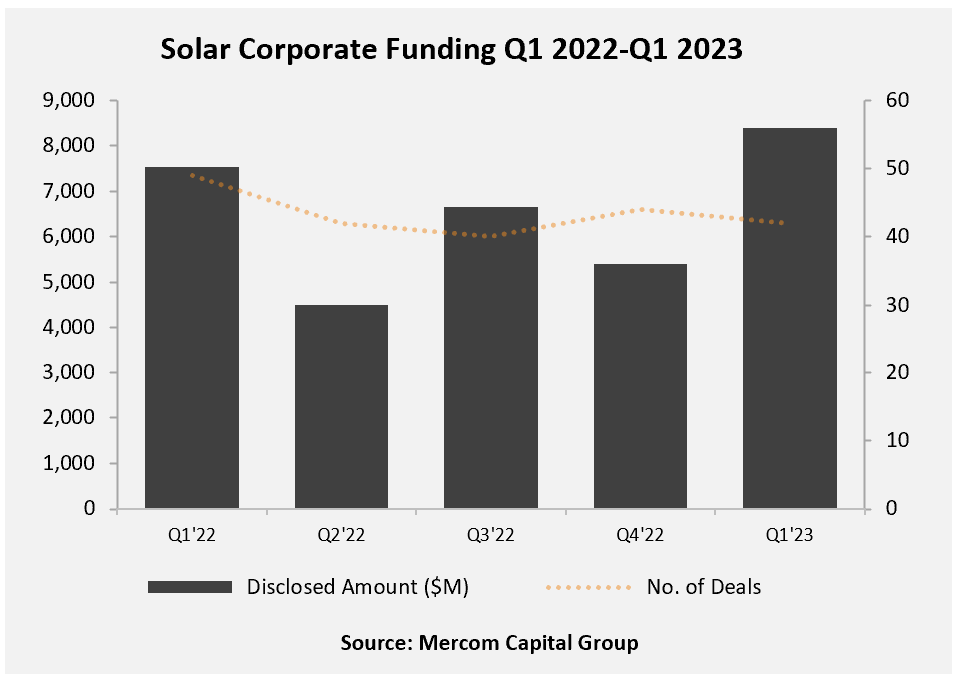 Solar Corporate Funding Q1 2022-Q1 2023

9,000
8,000
7,000
6,000
5,000
4,000
3,000
2,000
1,000
0

60
50
40
30
20
10
0

Q1'22
Q2'22
Q3'22
Q4'22
Q1'23

Disclosed Amount ($M)
No. of Deals

Source: Mercom Capital Group